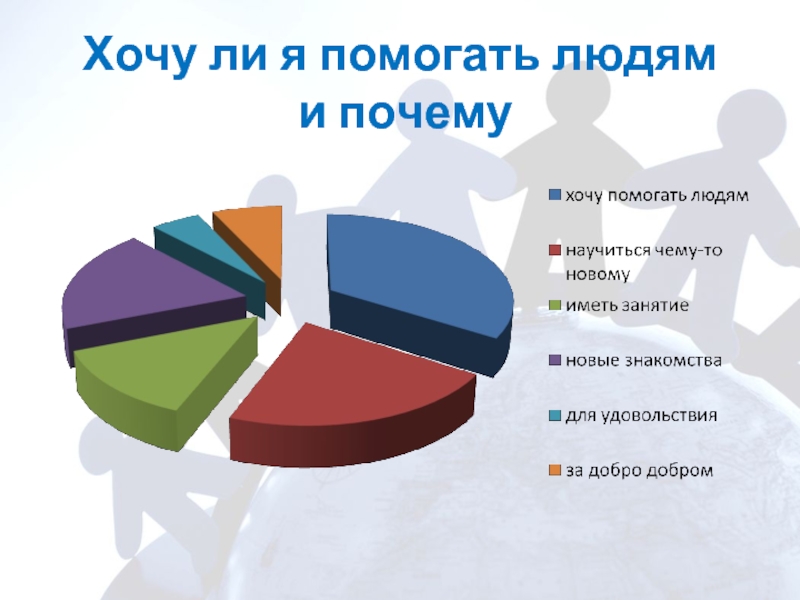 Хочу ли я помогать людям и почему

хочу помогать людям

научиться чему-то новому

иметь занятие

новые знакомства

для удовольствия

за добро добром